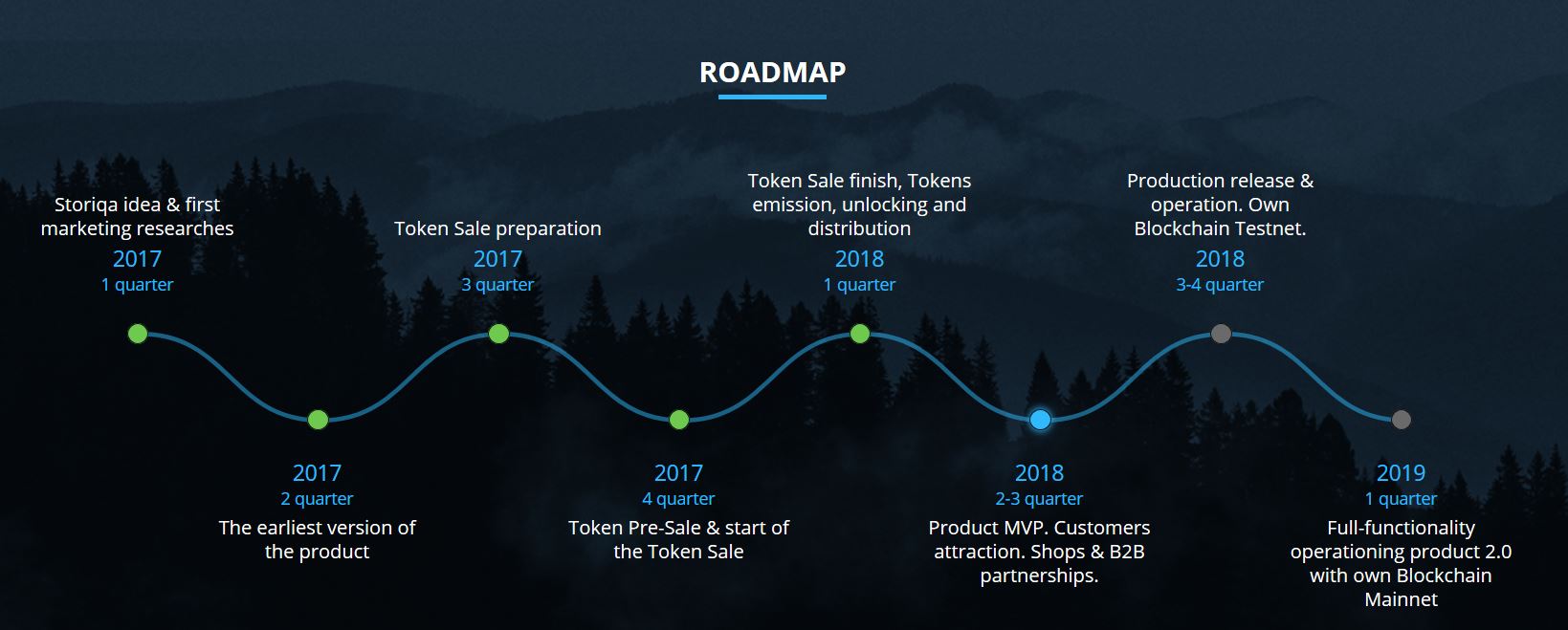 ROADMAP

Storiqa idea & first marketing researches
2017
1 quarter

2017
2 quarter
The earliest version of the product

Token Sale preparation
2017
3 quarter

2017
4 quarter
Token Pre-Sale & start of the Token Sale

Token Sale finish, Tokens emission, unlocking and distribution
2018
1 quarter

2018
2-3 quarter
Product MVP. Customers attraction. Shops & B2B partnerships.

Production release & operation. Own Blockchain Testnet.
2018
3-4 quarter

2019
1 quarter
Full-functionality operationing product 2.0 with own Blockchain Mainnet